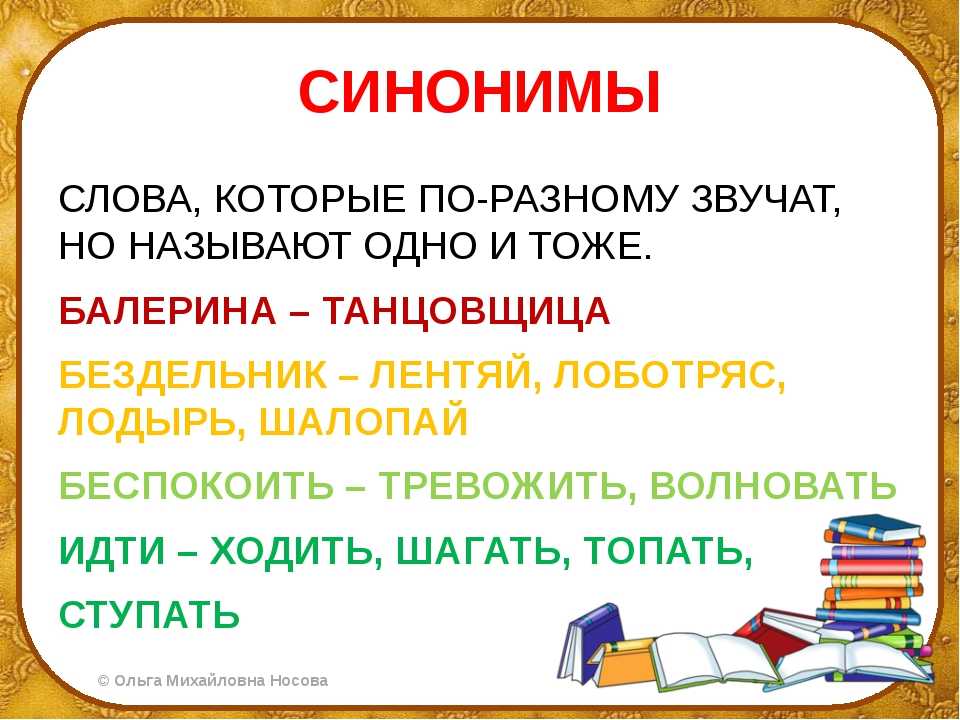 СИНОНИМЫ

СЛОВА, КОТОРЫЕ ПО-РАЗНОМУ ЗВУЧАТ, НО НАЗЫВАЮТ ОДНО И ТОЖЕ.

БАЛЕРИНА – ТАНЦОВЩИЦА

БЕЗДЕЛЬНИК – ЛЕНТЯЙ, ЛОБОТРЯС, ЛОДЫРЬ, ШАЛОПАЙ

БЕСПОКОИТЬ – ТРЕВОЖИТЬ, ВОЛНОВАТЬ

ИДТИ – ХОДИТЬ, ШАГАТЬ, ТОПАТЬ, СТУПАТЬ

© Ольга Михайловна Носова